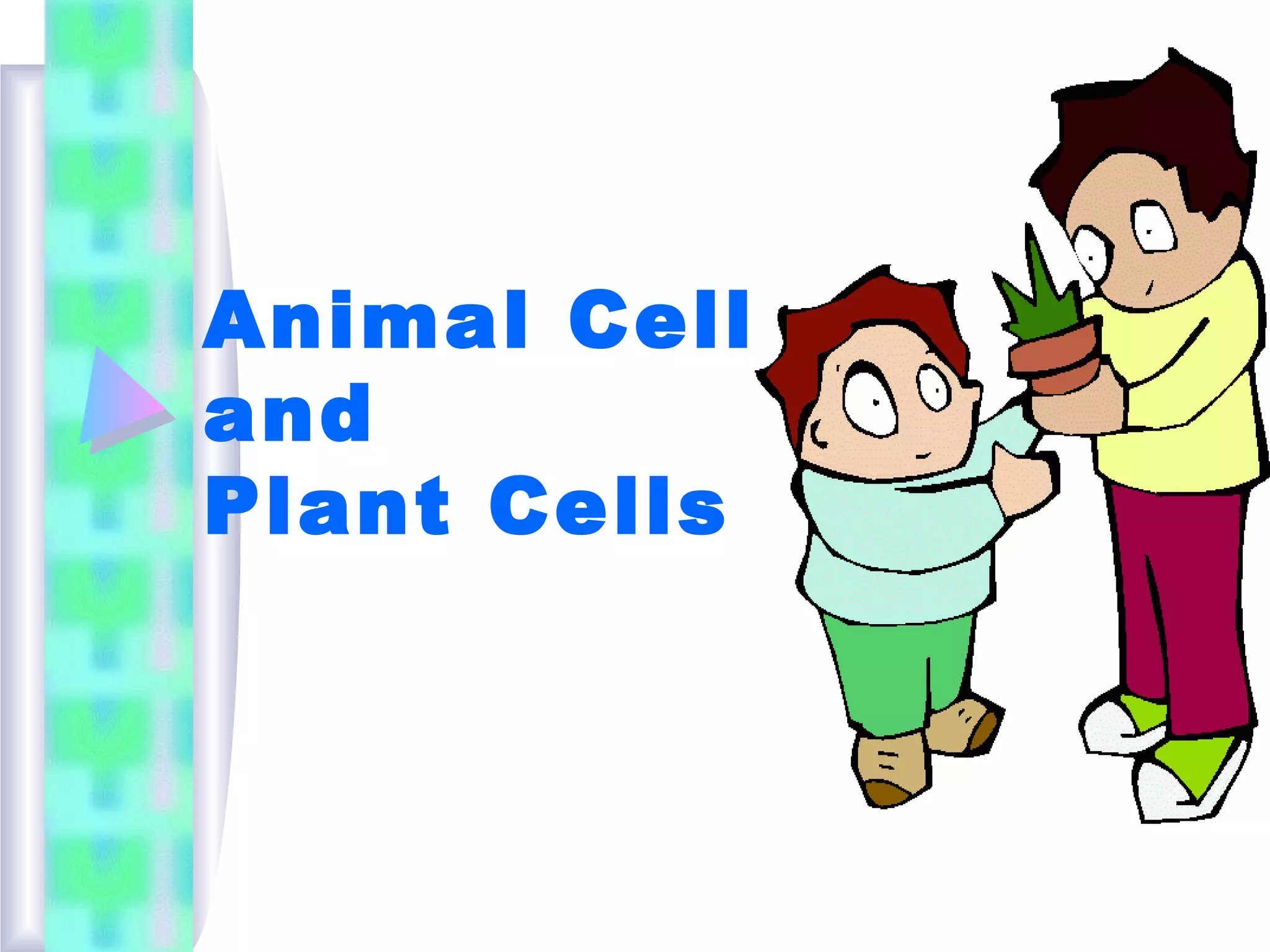 Animal Cell
and
Plant Cells